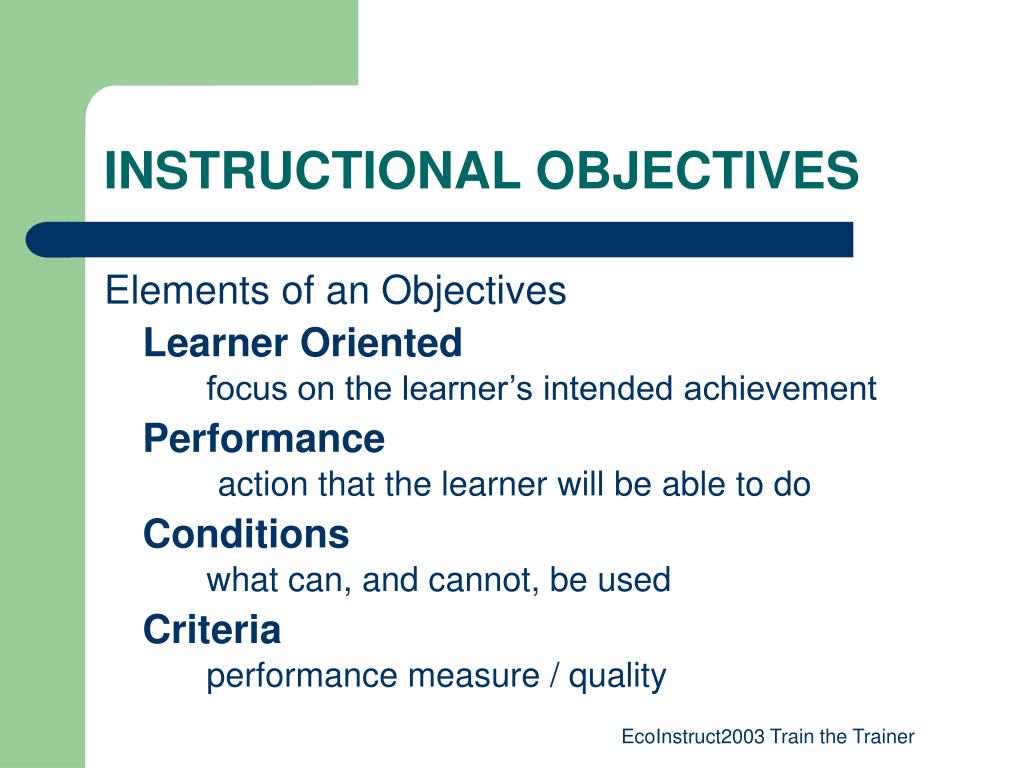 INSTRUCTIONAL OBJECTIVES

Elements of an Objectives

Learner Oriented

focus on the learner’s intended achievement

Performance

action that the learner will be able to do

Conditions

what can, and cannot, be used

Criteria

performance measure / quality

EcoInstruct2003 Train the Trainer